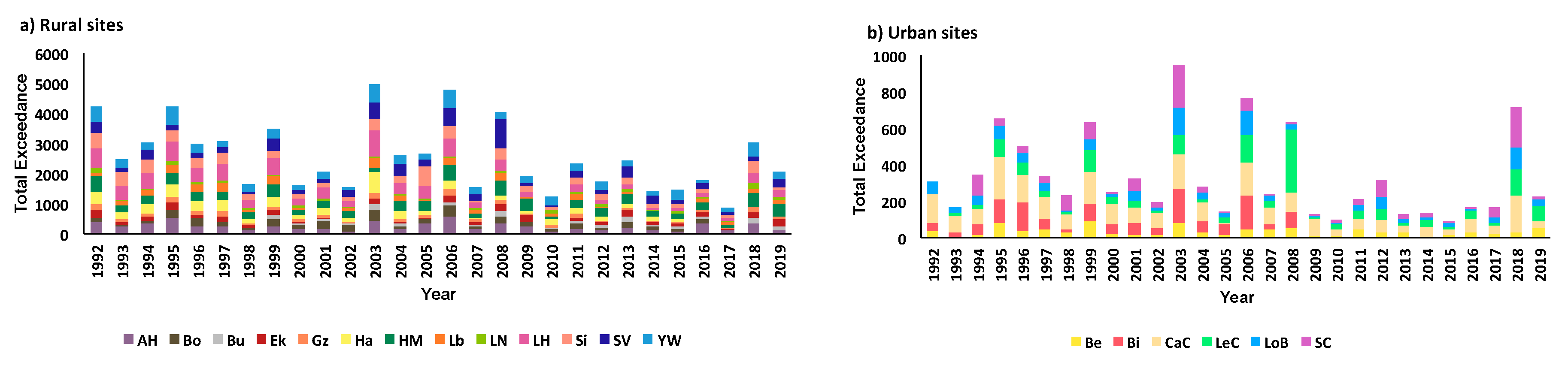 a) Rural sites

Total Exceedance

6000
5000
4000
3000
2000
1000
0

1992 1993 1994 1995 1996 1997 1998 1999 2000 2001 2002 2003 2004 2005 2006 2007 2008 2009 2010 2011 2012 2013 2014 2015 2016 2017 2018 2019

Year

AH Bo Bu Ek Gz Ha HM Lb LN LH Si SV YW

b) Urban sites

Total Exceedance

1000
800
600
400
200
0

1992 1993 1994 1995 1996 1997 1998 1999 2000 2001 2002 2003 2004 2005 2006 2007 2008 2009 2010 2011 2012 2013 2014 2015 2016 2017 2018 2019

Year

Be Bi CaC LeC LoB SC